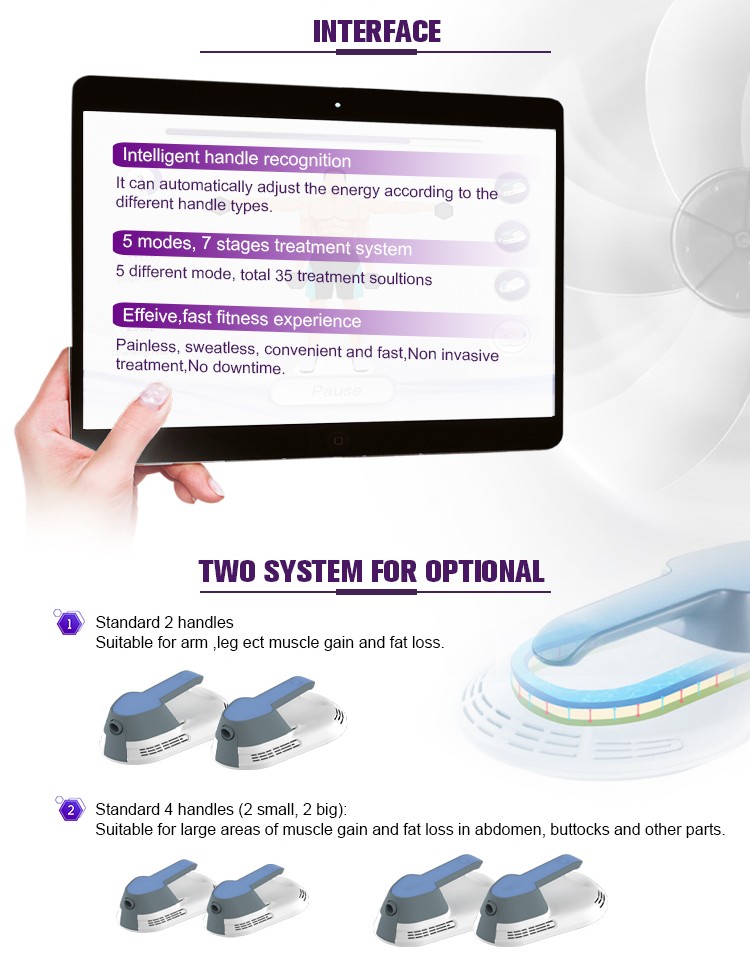 INTERFACE

Intelligent handle recognition

It can automatically adjust the energy according to the different handle types.

5 modes, 7 stages treatment system

5 different mode, total 35 treatment soultions

Effeive,fast fitness experience

Painless, sweatless, convenient and fast,Non invasive treatment,No downtime.

Pause

TWO SYSTEM FOR OPTIONAL

1 Standard 2 handles
Suitable for arm ,leg ect muscle gain and fat loss.

2 Standard 4 handles (2 small, 2 big):
Suitable for large areas of muscle gain and fat loss in abdomen, buttocks and other parts.